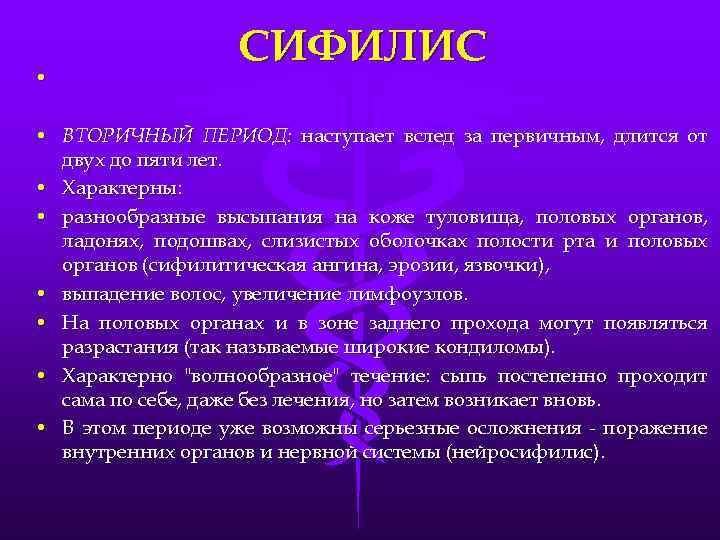 СИФИЛИС

•

• ВТОРИЧНЫЙ ПЕРИОД: наступает вслед за первичным, длится от двух до пяти лет.
• Характерны:
• разнообразные высыпания на коже туловища, половых органов, ладонях, подошвах, слизистых оболочках полости рта и половых органов (сифилитическая ангина, эрозии, язвочки),
• выпадение волос, увеличение лимфоузлов.
• На половых органах и в зоне заднего прохода могут появляться разрастания (так называемые широкие кондиломы).
• Характерно "волнообразное" течение: сыпь постепенно проходит сама по себе, даже без лечения, но затем возникает вновь.
• В этом периоде уже возможны серьезные осложнения - поражение внутренних органов и нервной системы (нейросифилис).